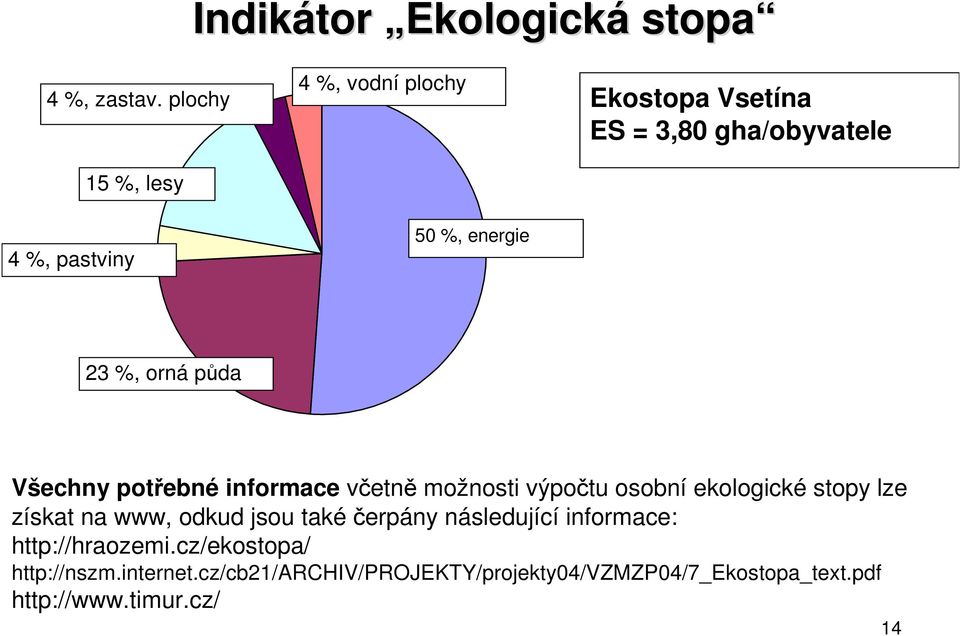 Indikátor „Ekologická stopa“

4 %, zastav. plochy

4 %, vodní plochy

Ekostopa Vsetína
ES = 3,80 gha/obyvatele

15 %, lesy

4 %, pastviny

50 %, energie

23 %, orná půda

Všechny potřebné informace včetně možnosti výpočtu osobní ekologické stopy lze získat na www, odkud jsou také čerpány následující informace:
http://hraozemi.cz/ekostopa/
http://nszm.internet.cz/cb21/ARCHIV/PROJEKTY/projekty04/VZMZP04/7_Ekostopa_text.pdf
http://www.timur.cz/

14